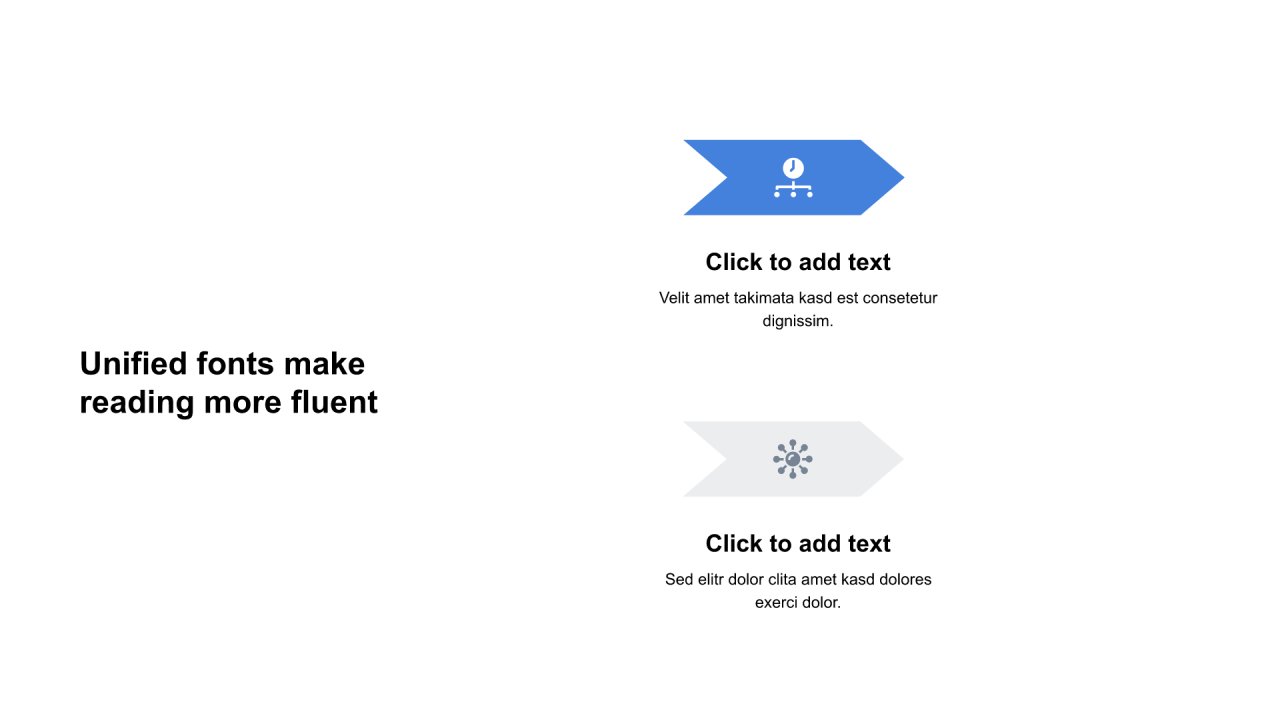 Unified fonts make reading more fluent

Click to add text

Velit amet takimata kasd est consetetur dignissim.

Click to add text

Sed elitr dolor clita amet kasd dolores exerci dolor.